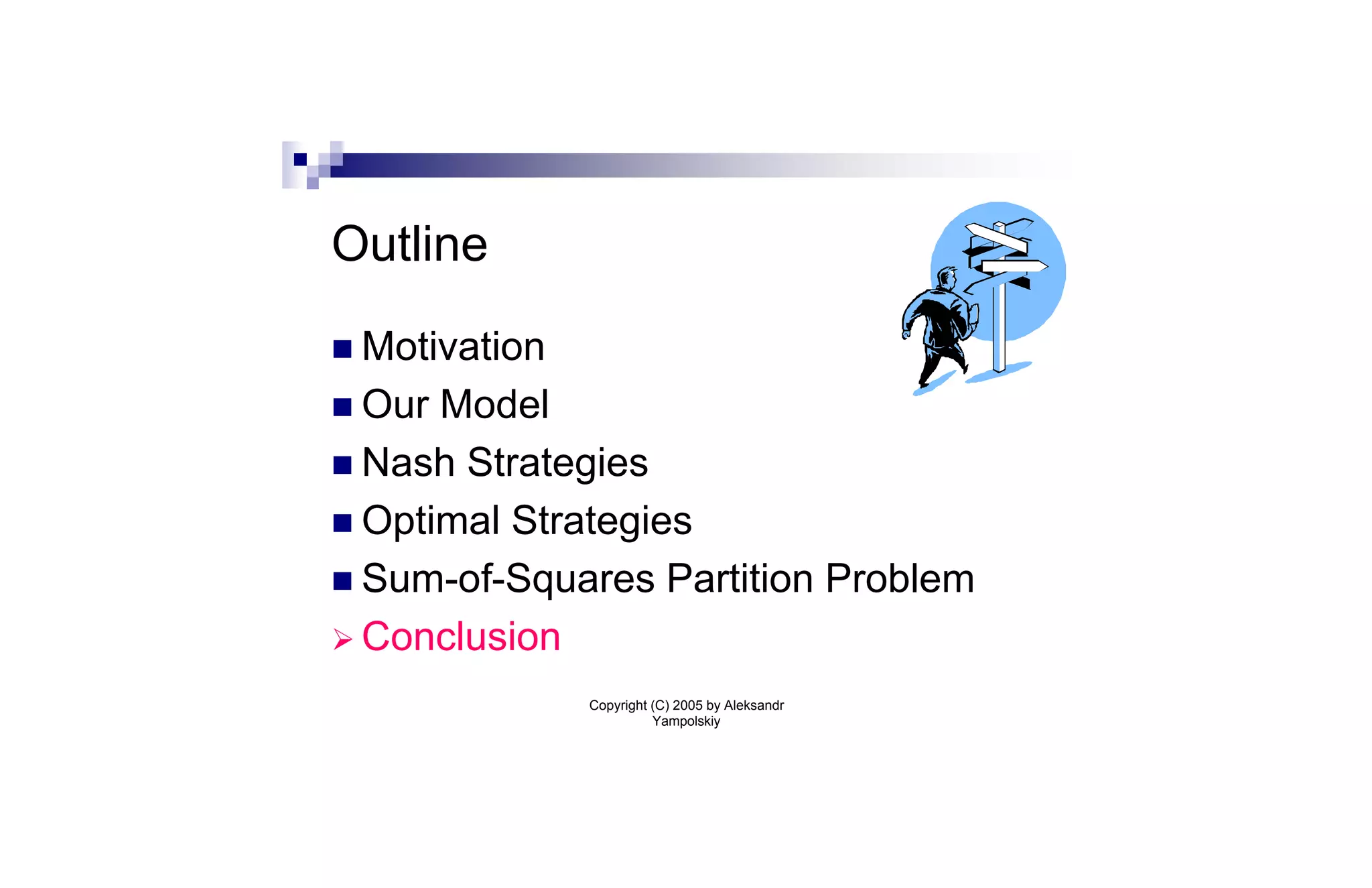 Outline

■ Motivation
■ Our Model
■ Nash Strategies
■ Optimal Strategies
■ Sum-of-Squares Partition Problem
➢ Conclusion

Copyright (C) 2005 by Aleksandr Yampolskiy